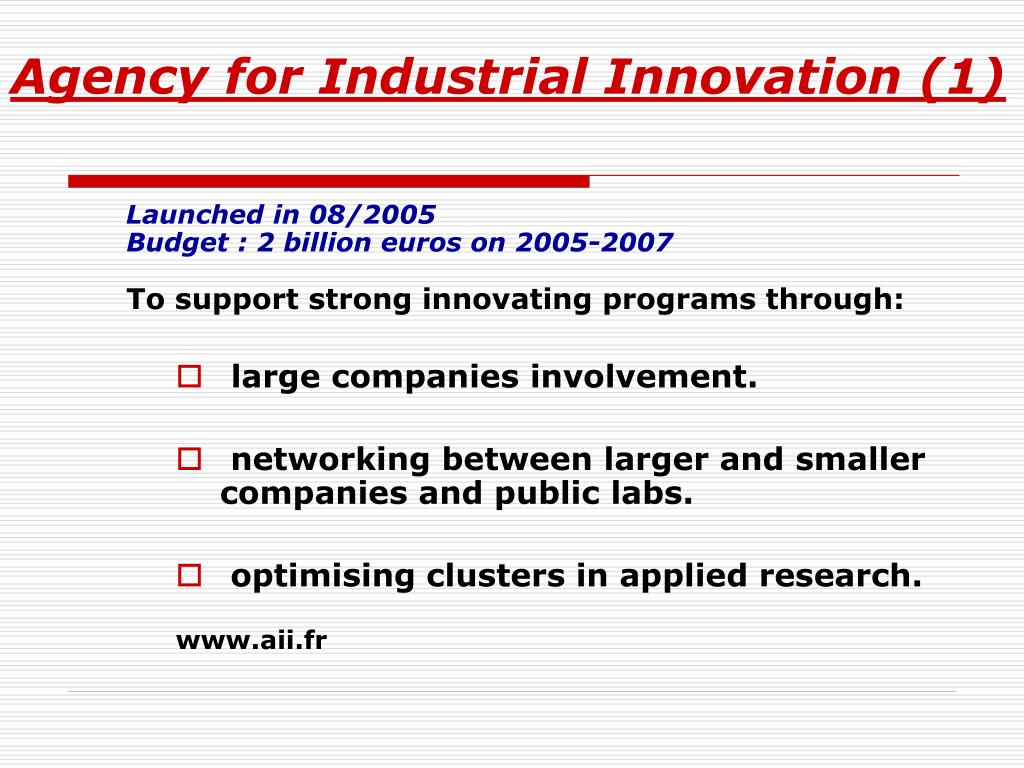 Agency for Industrial Innovation (1)

Launched in 08/2005
Budget : 2 billion euros on 2005-2007

To support strong innovating programs through:

large companies involvement.

networking between larger and smaller companies and public labs.

optimising clusters in applied research.

www.aii.fr